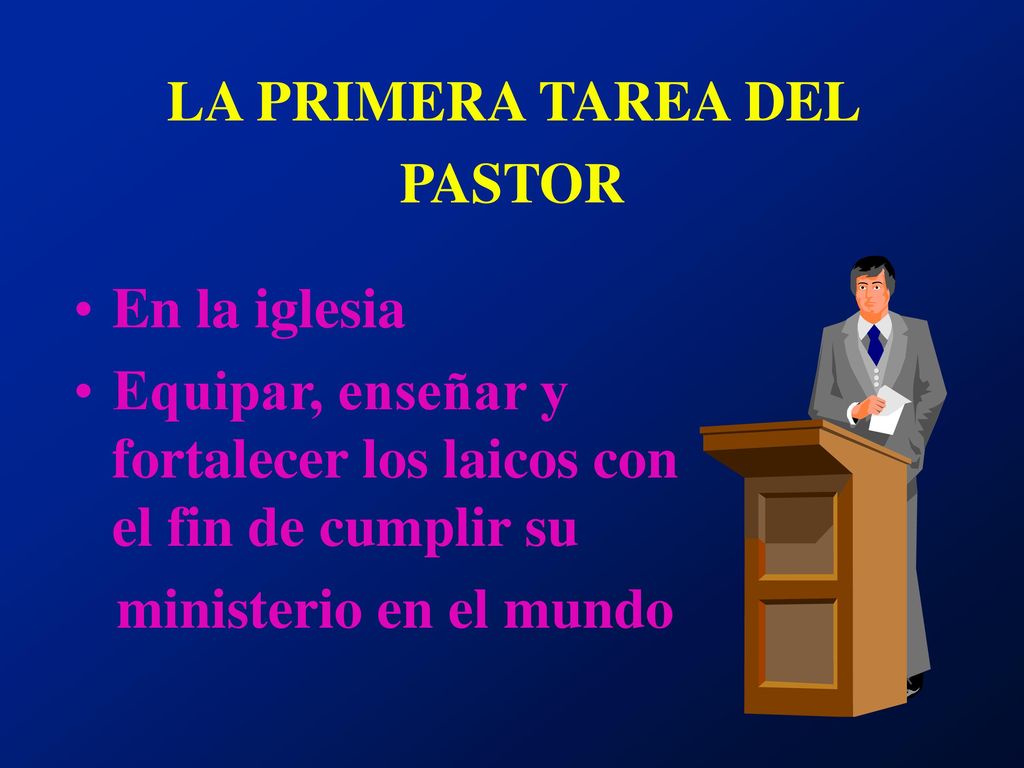 LA PRIMERA TAREA DEL PASTOR

• En la iglesia
• Equipar, enseñar y fortalecer los laicos con el fin de cumplir su ministerio en el mundo